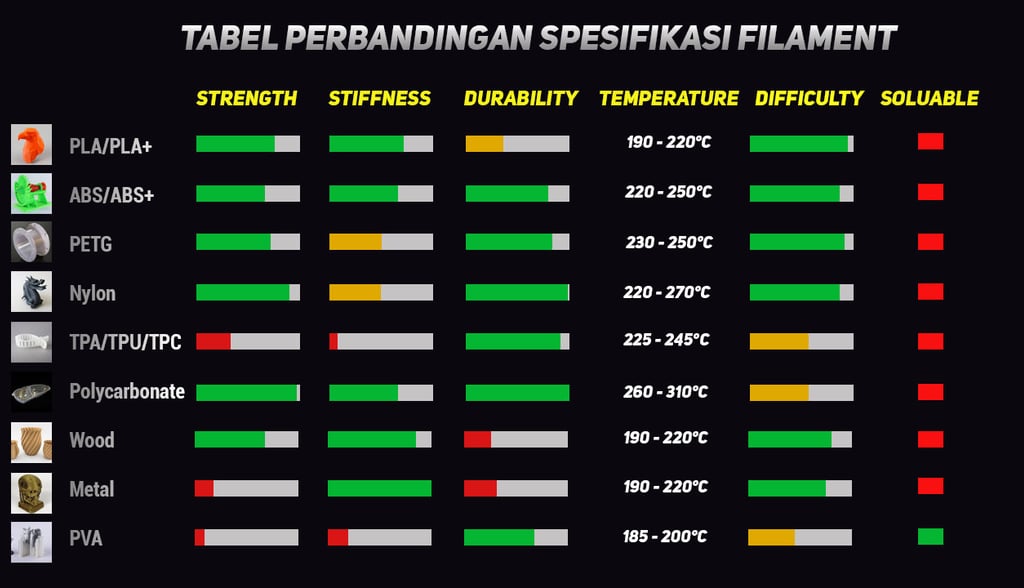 TABEL PERBANDINGAN SPESIFIKASI FILAMENT

|  | STRENGTH | STIFFNESS | DURABILITY | TEMPERATURE | DIFFICULTY | SOLUABLE |
|---|---|---|---|---|---|---|
| PLA/PLA+ |  |  |  | 190 - 220°C |  |  |
| ABS/ABS+ |  |  |  | 220 - 250°C |  |  |
| PETG |  |  |  | 230 - 250°C |  |  |
| Nylon |  |  |  | 220 - 270°C |  |  |
| TPA/TPU/TPC |  |  |  | 225 - 245°C |  |  |
| Polycarbonate |  |  |  | 260 - 310°C |  |  |
| Wood |  |  |  | 190 - 220°C |  |  |
| Metal |  |  |  | 190 - 220°C |  |  |
| PVA |  |  |  | 185 - 200°C |  |  |